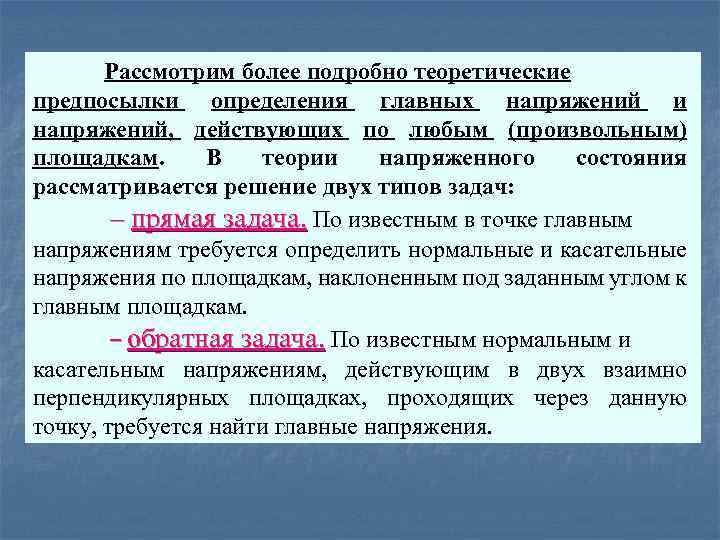 Рассмотрим более подробно теоретические предпосылки определения главных напряжений и напряжений, действующих по любым (произвольным) площадкам. В теории напряженного состояния рассматривается решение двух типов задач:

– прямая задача. По известным в точке главным напряжениям требуется определить нормальные и касательные напряжения по площадкам, наклоненным под заданным углом к главным площадкам.

– обратная задача. По известным нормальным и касательным напряжениям, действующим в двух взаимно перпендикулярных площадках, проходящих через данную точку, требуется найти главные напряжения.